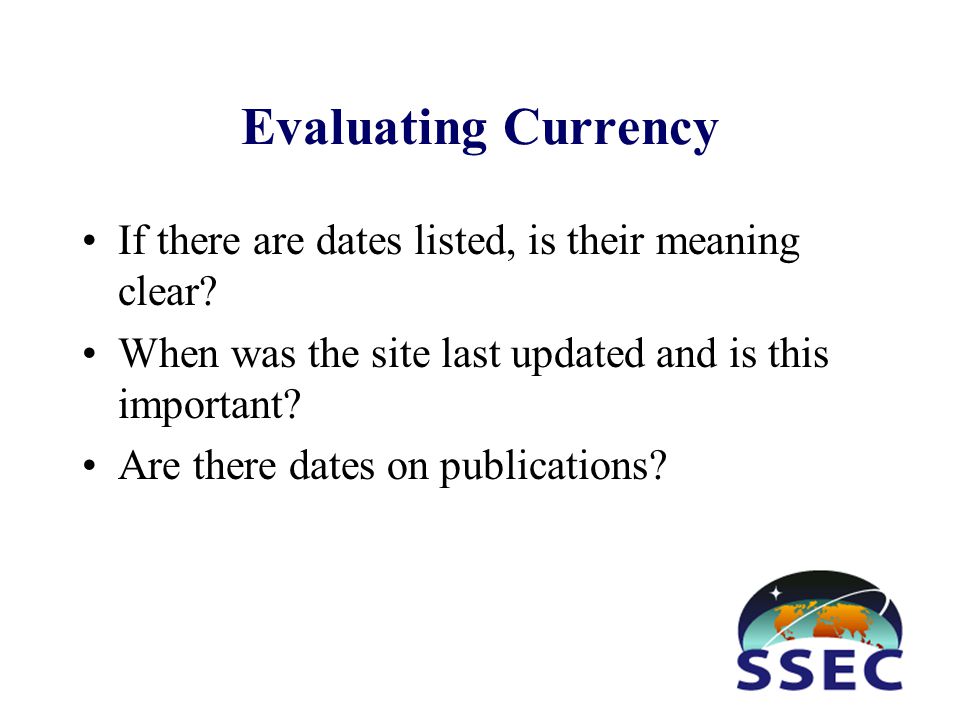 Evaluating Currency

• If there are dates listed, is their meaning clear?
• When was the site last updated and is this important?
• Are there dates on publications?

SSEC